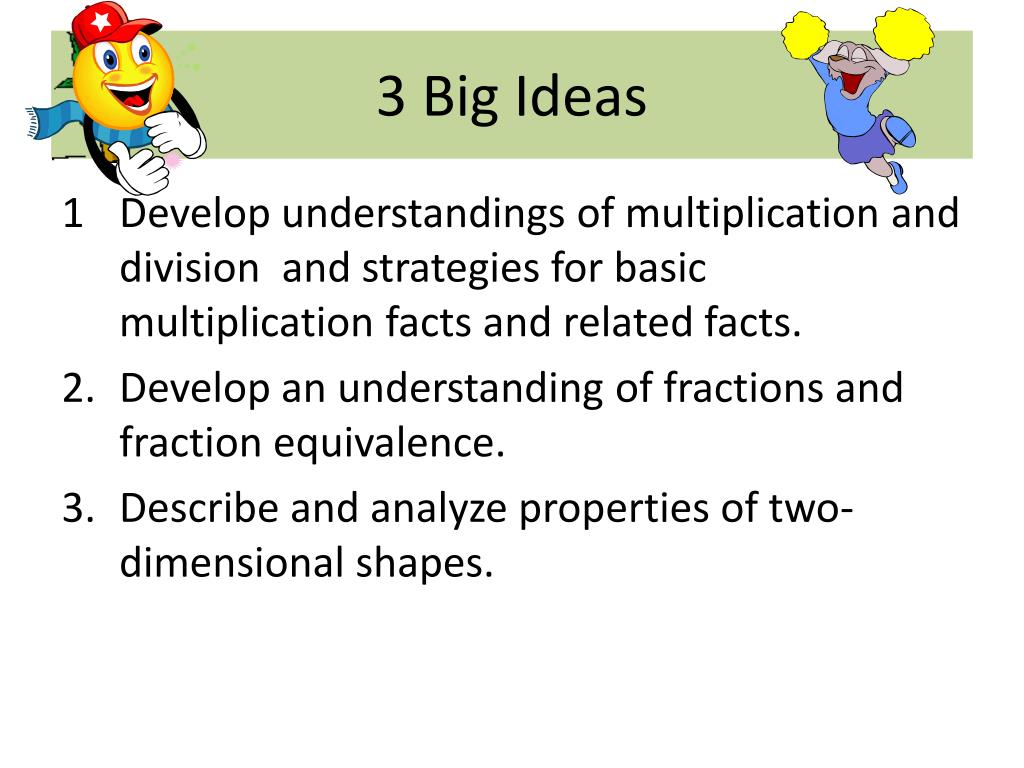 3 Big Ideas

1 Develop understandings of multiplication and division and strategies for basic multiplication facts and related facts.

2. Develop an understanding of fractions and fraction equivalence.

3. Describe and analyze properties of two-dimensional shapes.